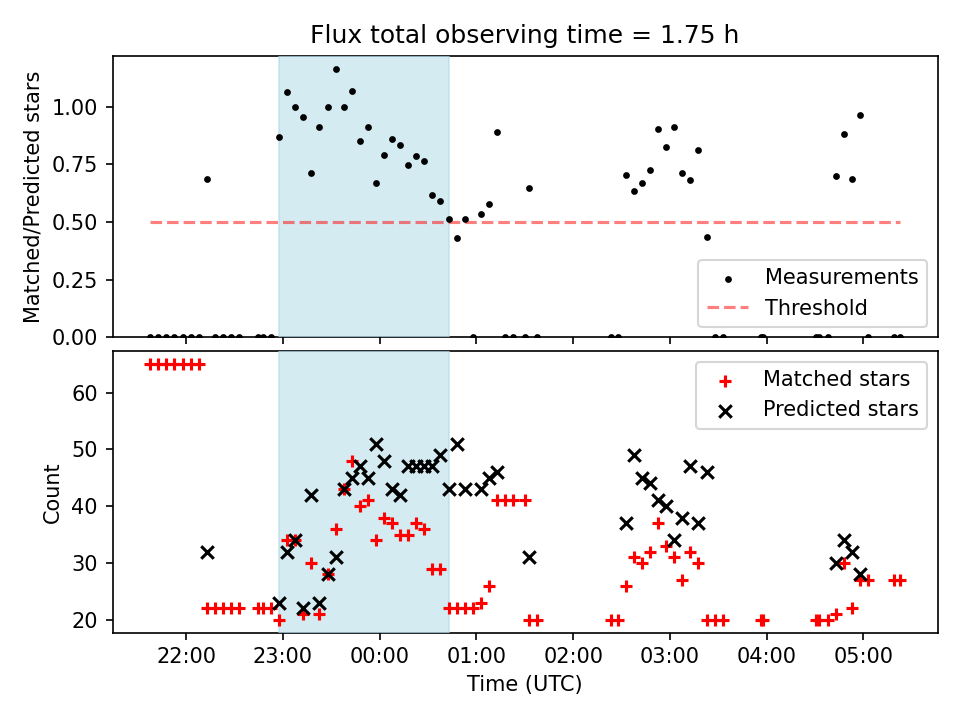 Flux total observing time = 1.75 h

Matched/Predicted stars

1.00
0.75
0.50
0.25
0.00

Measurements
Threshold

Count

60
50
40
30
20

Matched stars
Predicted stars

22:00
23:00
00:00
01:00
02:00
03:00
04:00
05:00

Time (UTC)